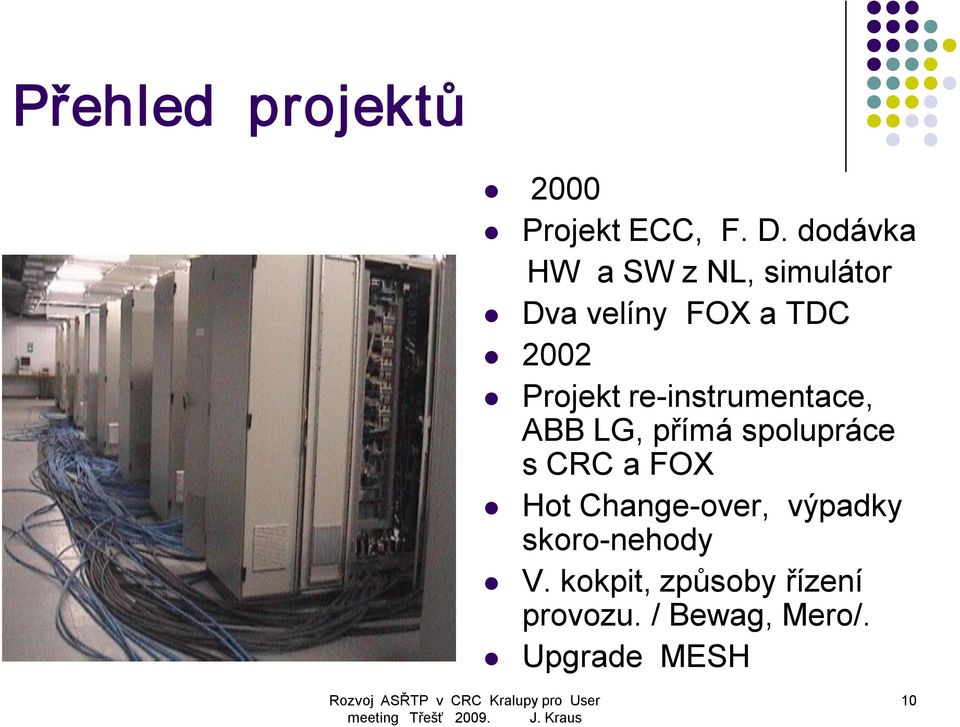 Přehled projektů

- 2000
- Projekt ECC, F. D. dodávka HW a SW z NL, simulátor
- Dva velíny FOX a TDC
- 2002
- Projekt re-instrumentace, ABB LG, přímá spolupráce s CRC a FOX
- Hot Change-over, výpadky skoro-nehody
- V. kokpit, způsoby řízení provozu. / Bewag, Mero/.
- Upgrade MESH

Rozvoj ASŘTP v CRC Kralupy pro User meeting Třešť 2009. J. Kraus

10